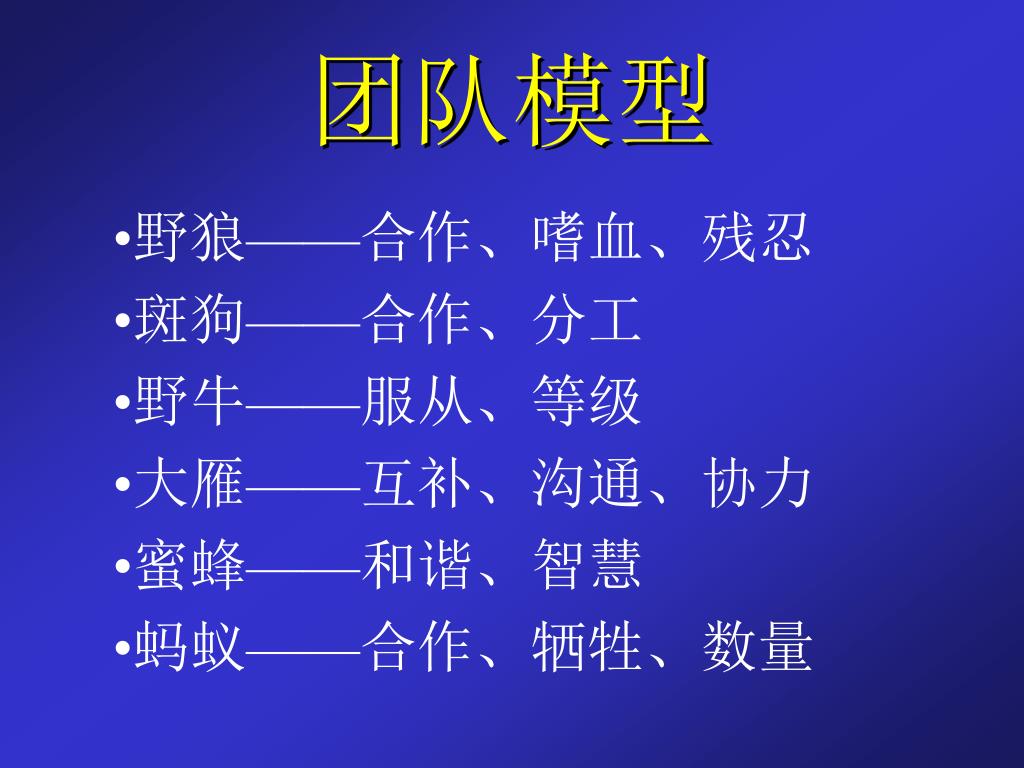 团队模型

•野狼——合作、嗜血、残忍
•斑狗——合作、分工
•野牛——服从、等级
•大雁——互补、沟通、协力
•蜜蜂——和谐、智慧
•蚂蚁——合作、牺牲、数量